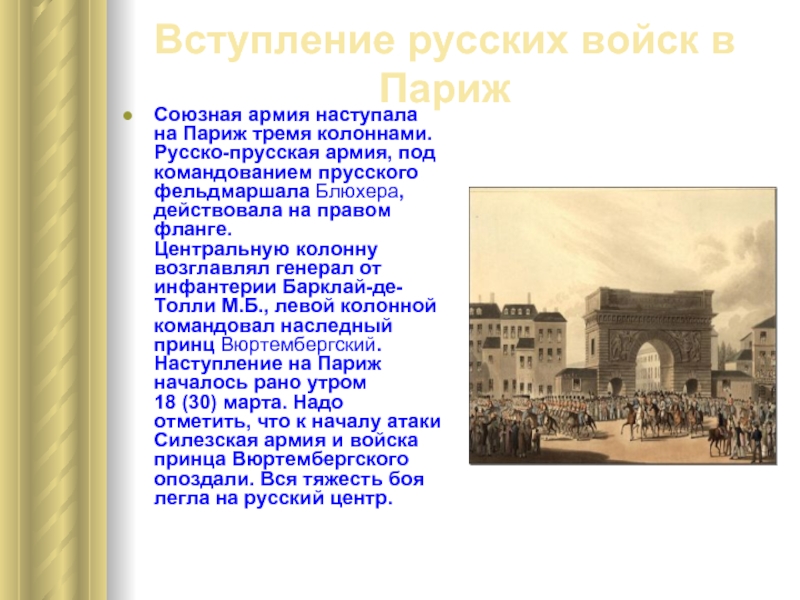 Вступление русских войск в Париж

Союзная армия наступала на Париж тремя колоннами. Русско-прусская армия, под командованием прусского фельдмаршала Блюхера, действовала на правом фланге. Центральную колонну возглавлял генерал от инфантерии Барклай-де-Толли М.Б., левой колонной командовал наследный принц Вюртембергский. Наступление на Париж началось рано утром 18 (30) марта. Надо отметить, что к началу атаки Силезская армия и войска принца Вюртембергского опоздали. Вся тяжесть боя легла на русский центр.